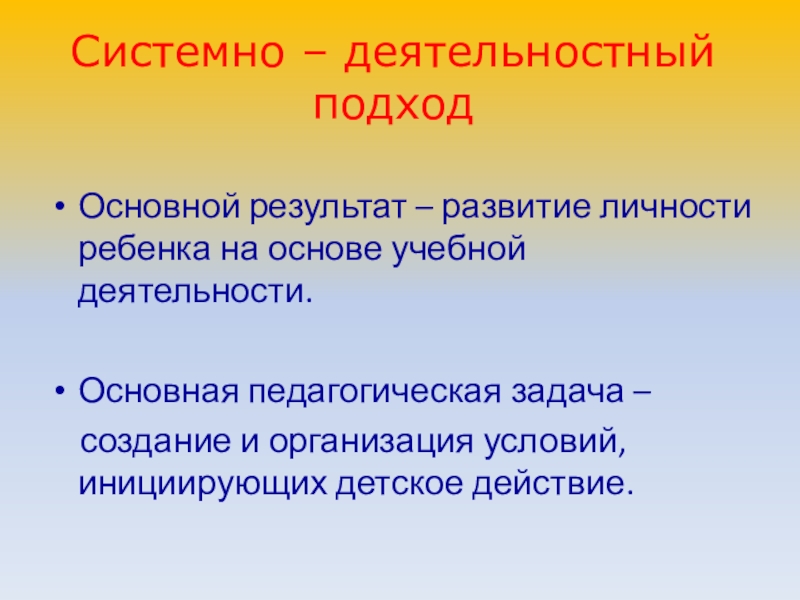 Системно – деятельностный подход

• Основной результат – развитие личности ребенка на основе учебной деятельности.

• Основная педагогическая задача – создание и организация условий, инициирующих детское действие.